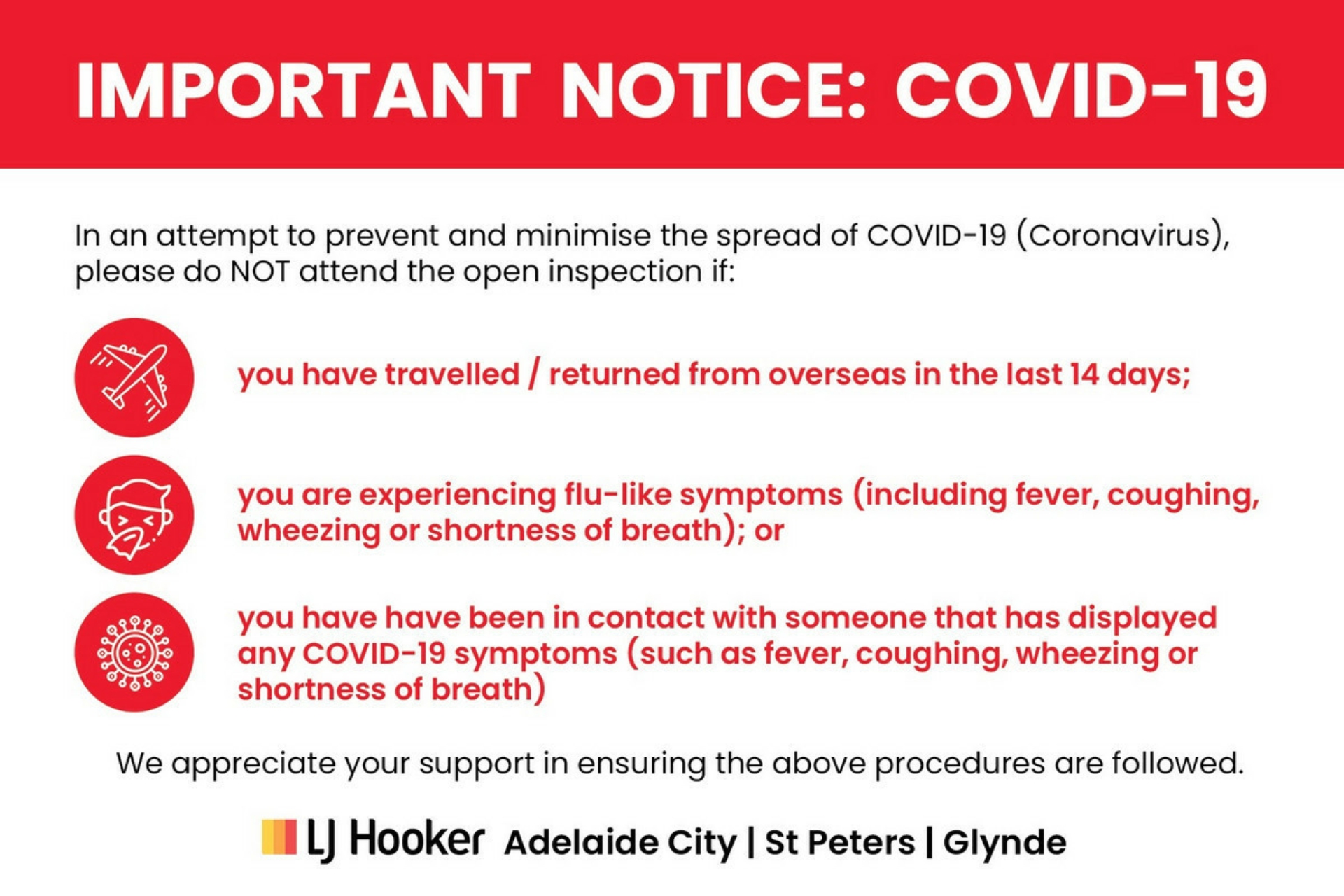 IMPORTANT NOTICE: COVID-19

In an attempt to prevent and minimise the spread of COVID-19 (Coronavirus), please do NOT attend the open inspection if:

you have travelled / returned from overseas in the last 14 days;

you are experiencing flu-like symptoms (including fever, coughing, wheezing or shortness of breath); or

you have have been in contact with someone that has displayed any COVID-19 symptoms (such as fever, coughing, wheezing or shortness of breath)

We appreciate your support in ensuring the above procedures are followed.

LJ Hooker Adelaide City | St Peters | Glynde